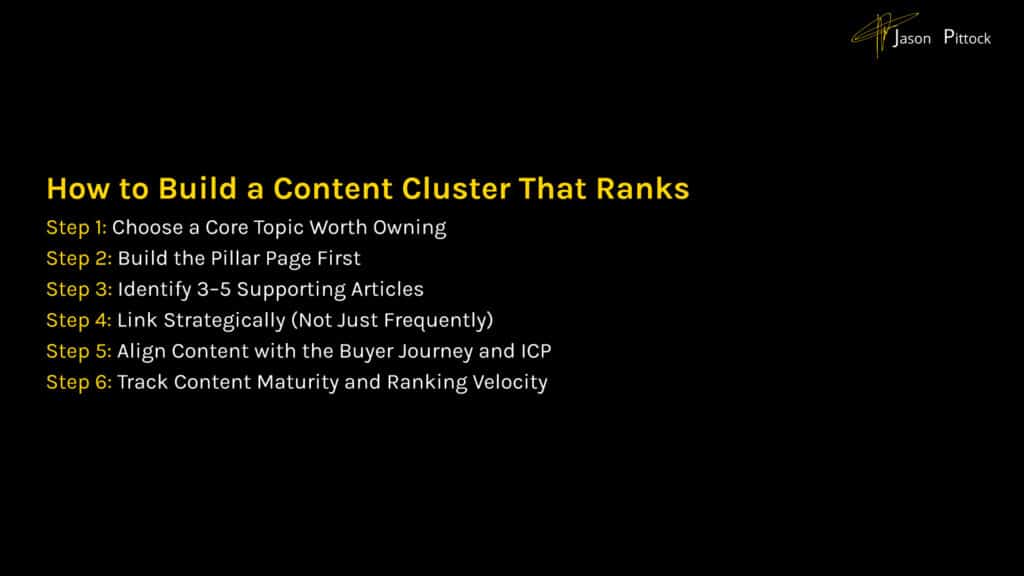 Jason Pittock

How to Build a Content Cluster That Ranks

Step 1: Choose a Core Topic Worth Owning
Step 2: Build the Pillar Page First
Step 3: Identify 3–5 Supporting Articles
Step 4: Link Strategically (Not Just Frequently)
Step 5: Align Content with the Buyer Journey and ICP
Step 6: Track Content Maturity and Ranking Velocity